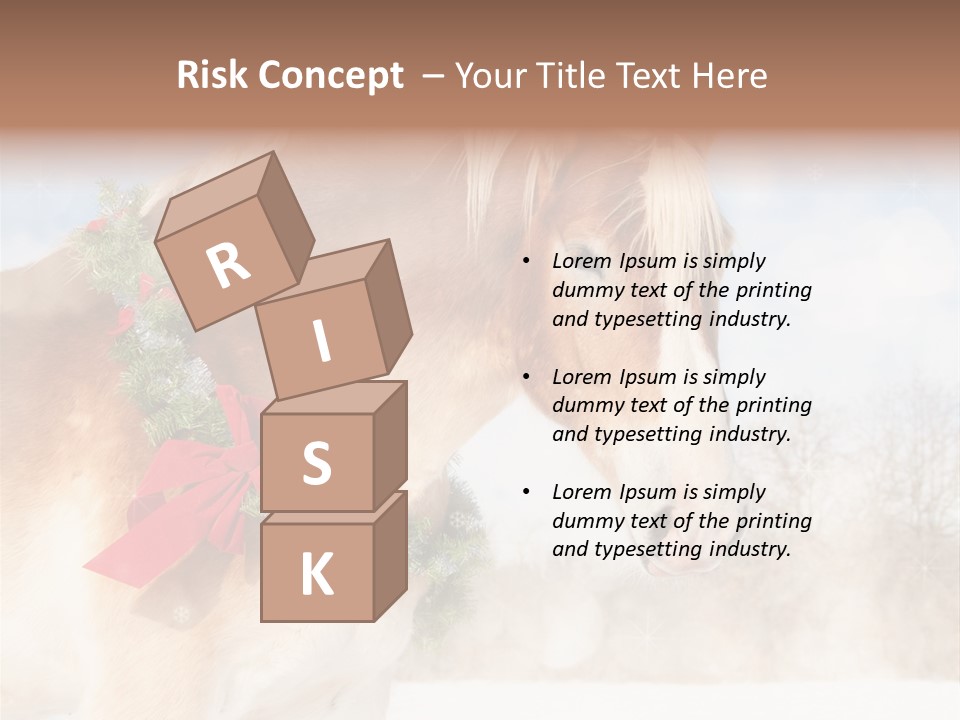 Risk Concept – Your Title Text Here

R
I
S
K

• Lorem Ipsum is simply dummy text of the printing and typesetting industry.

• Lorem Ipsum is simply dummy text of the printing and typesetting industry.

• Lorem Ipsum is simply dummy text of the printing and typesetting industry.